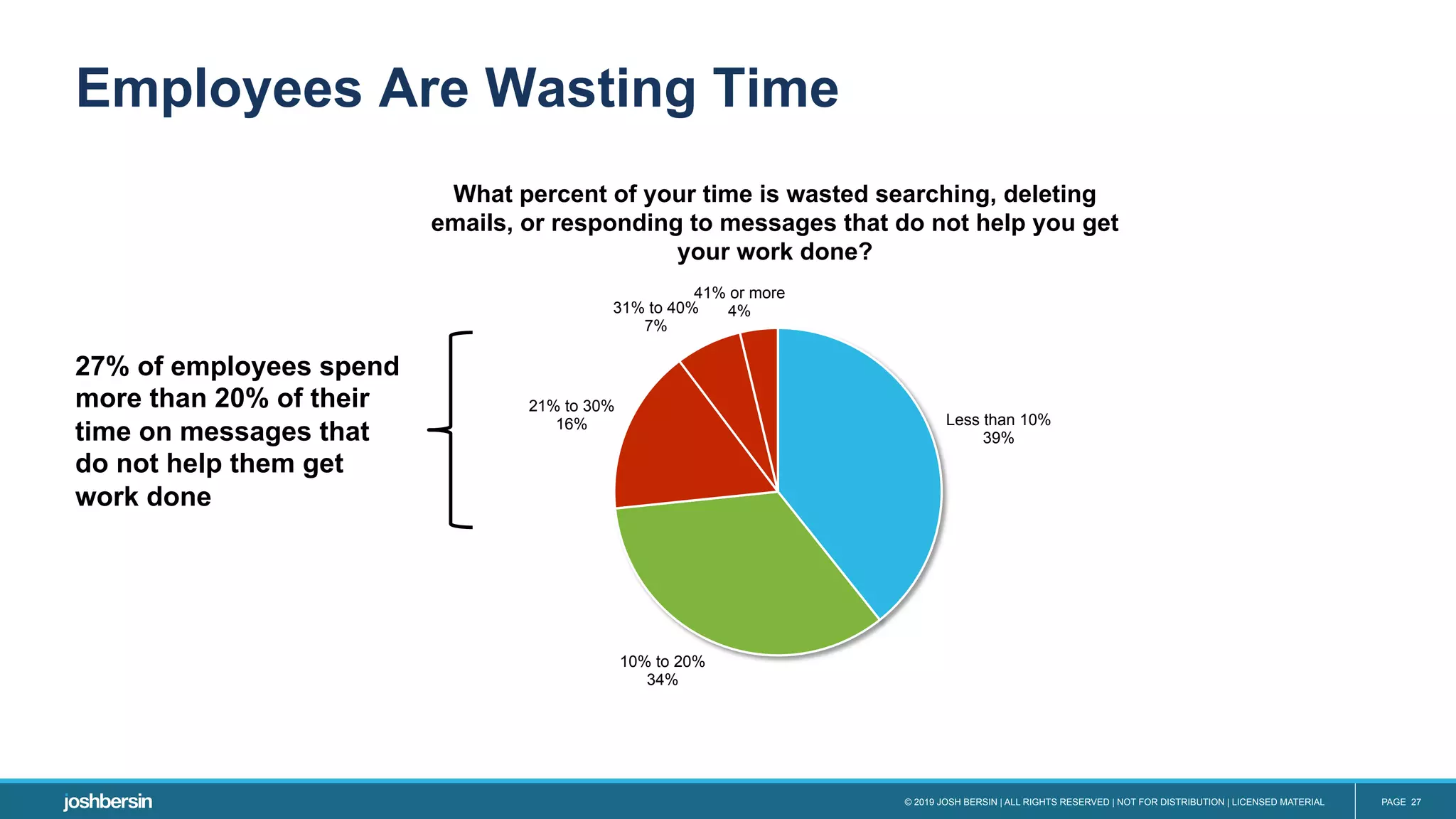 Employees Are Wasting Time

What percent of your time is wasted searching, deleting emails, or responding to messages that do not help you get your work done?

27% of employees spend more than 20% of their time on messages that do not help them get work done

41% or more
4%

31% to 40%
7%

21% to 30%
16%

Less than 10%
39%

10% to 20%
34%

joshbersin

© 2019 JOSH BERSIN | ALL RIGHTS RESERVED | NOT FOR DISTRIBUTION | LICENSED MATERIAL

PAGE 27